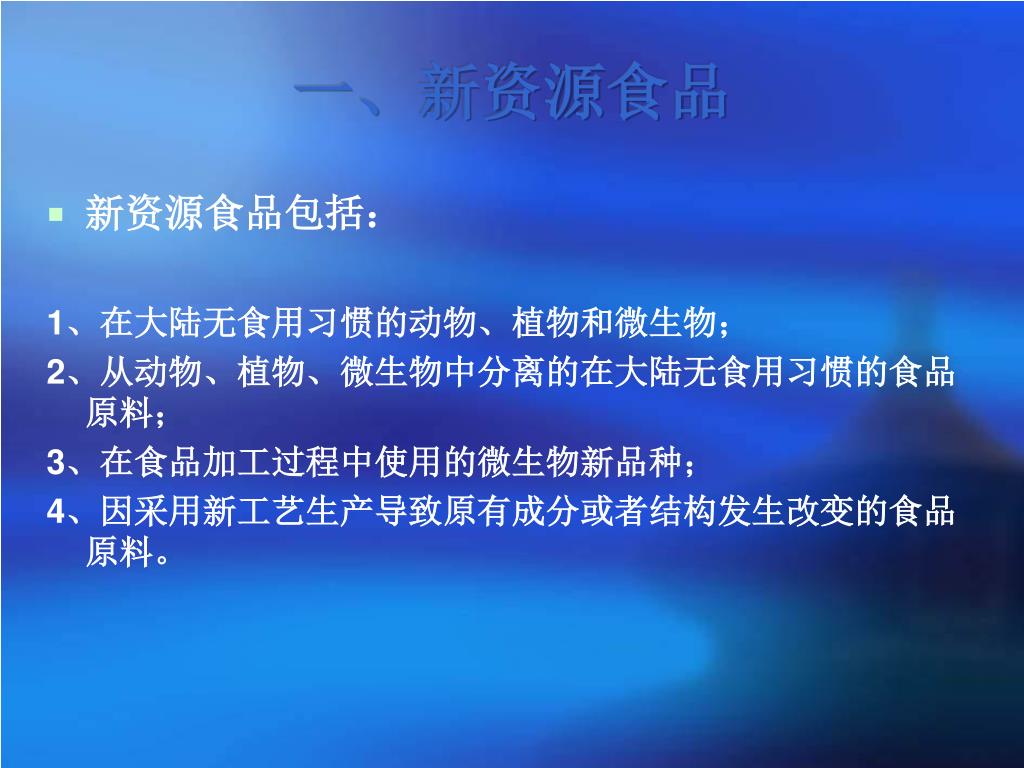 一、新资源食品

新资源食品包括：

1、在大陆无食用习惯的动物、植物和微生物；

2、从动物、植物、微生物中分离的在大陆无食用习惯的食品原料；

3、在食品加工过程中使用的微生物新品种；

4、因采用新工艺生产导致原有成分或者结构发生改变的食品原料。